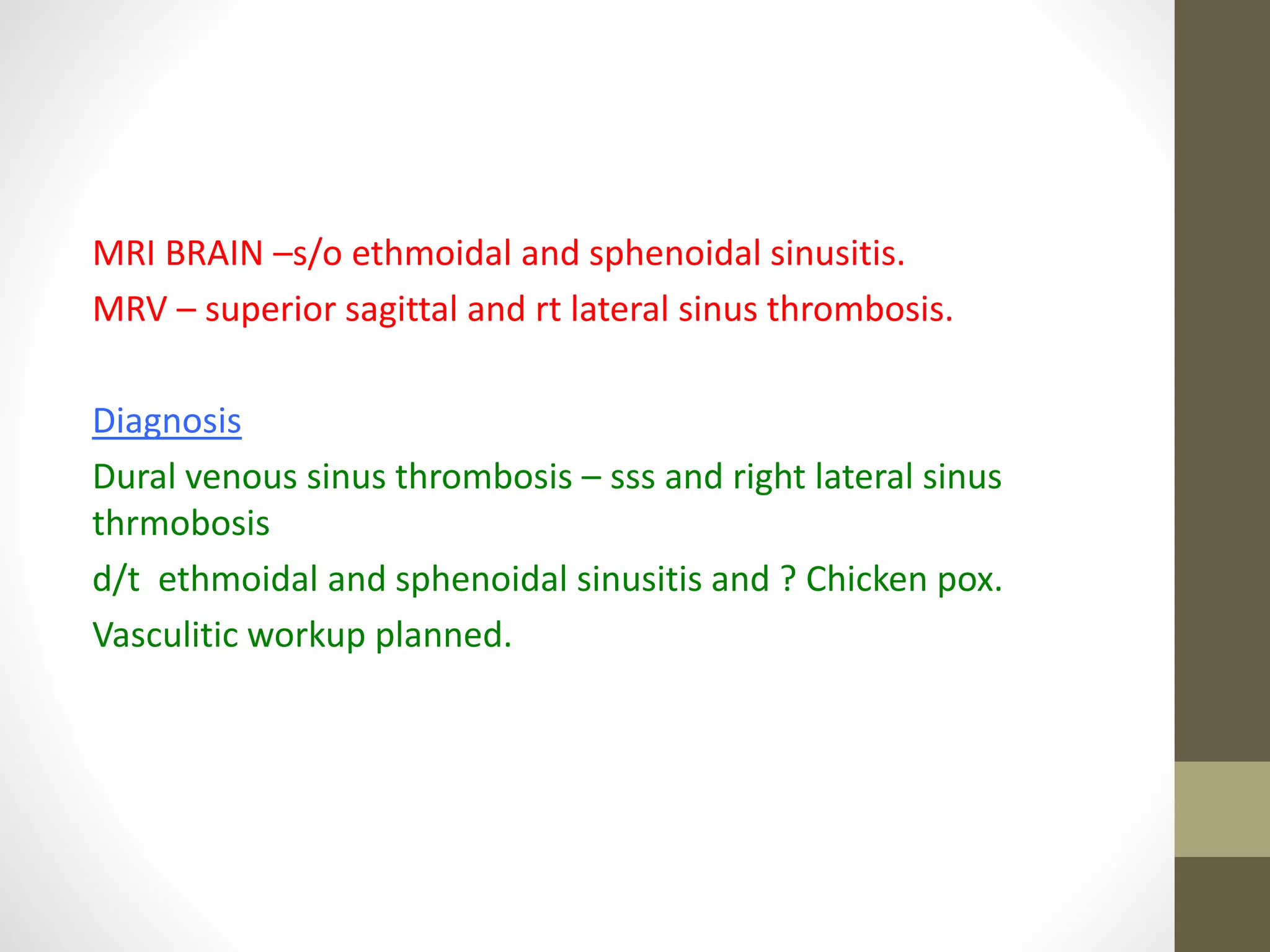 MRI BRAIN –s/o ethmoidal and sphenoidal sinusitis.

MRV – superior sagittal and rt lateral sinus thrombosis.

Diagnosis

Dural venous sinus thrombosis – sss and right lateral sinus thrmobosis

d/t ethmoidal and sphenoidal sinusitis and ? Chicken pox.

Vasculitic workup planned.